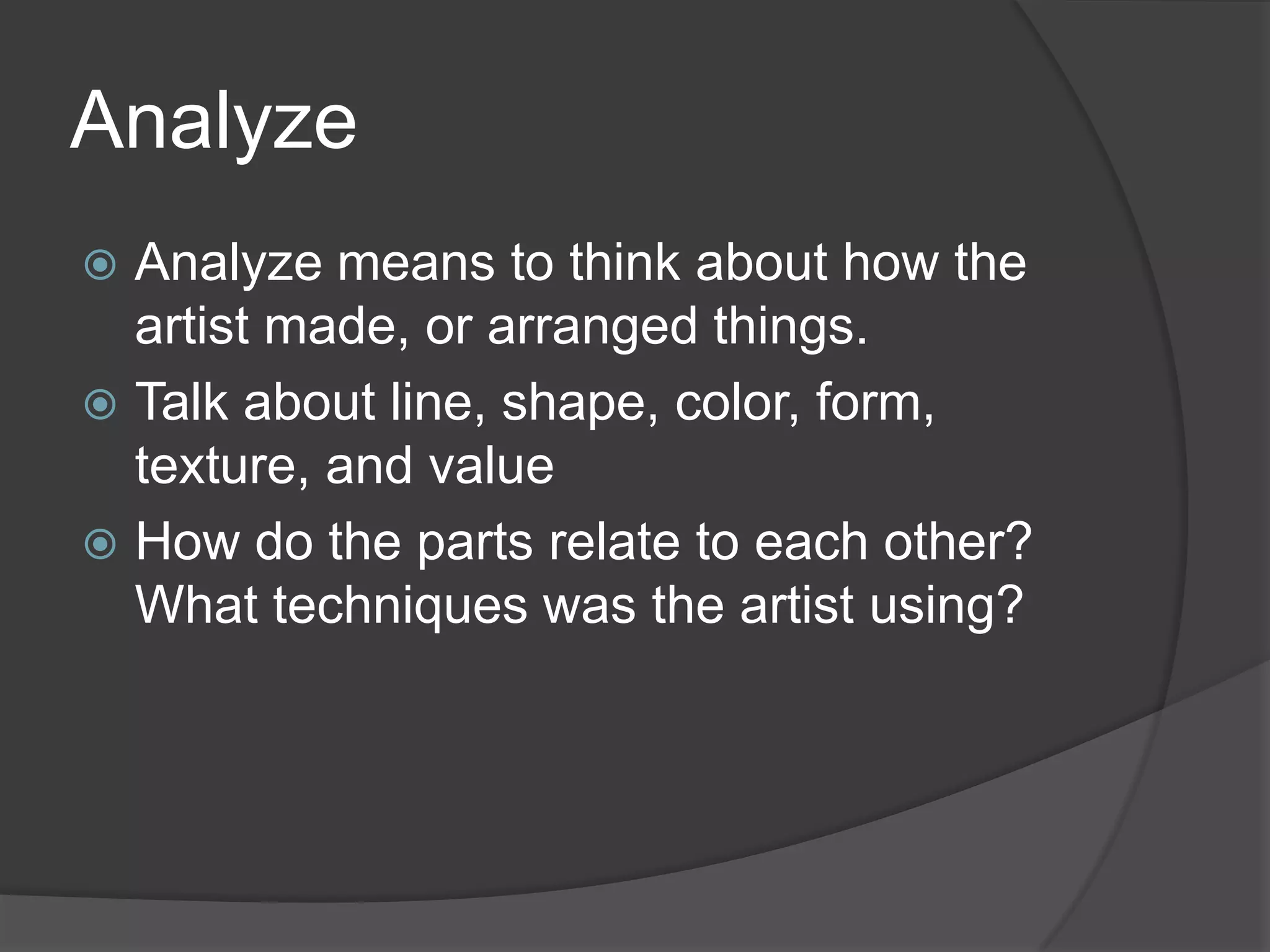 Analyze

Analyze means to think about how the artist made, or arranged things.

Talk about line, shape, color, form, texture, and value

How do the parts relate to each other? What techniques was the artist using?